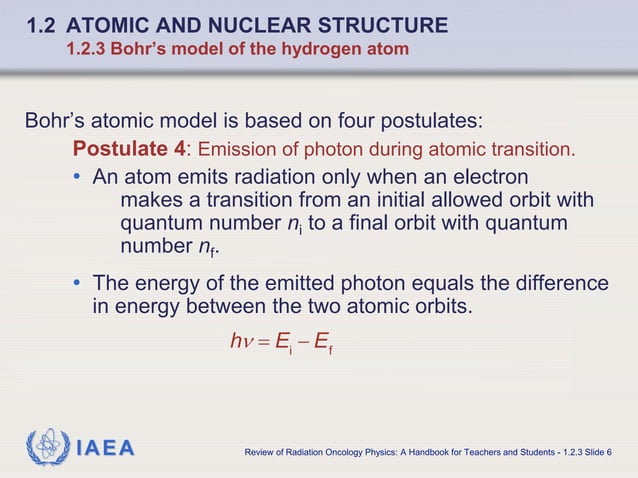 1.2 ATOMIC AND NUCLEAR STRUCTURE
1.2.3 Bohr's model of the hydrogen atom

Bohr's atomic model is based on four postulates:

Postulate 4: Emission of photon during atomic transition.

• An atom emits radiation only when an electron makes a transition from an initial allowed orbit with quantum number $n_i$ to a final orbit with quantum number $n_f$.

• The energy of the emitted photon equals the difference in energy between the two atomic orbits.

$h\nu = E_i - E_f$

IAEA

Review of Radiation Oncology Physics: A Handbook for Teachers and Students - 1.2.3 Slide 6